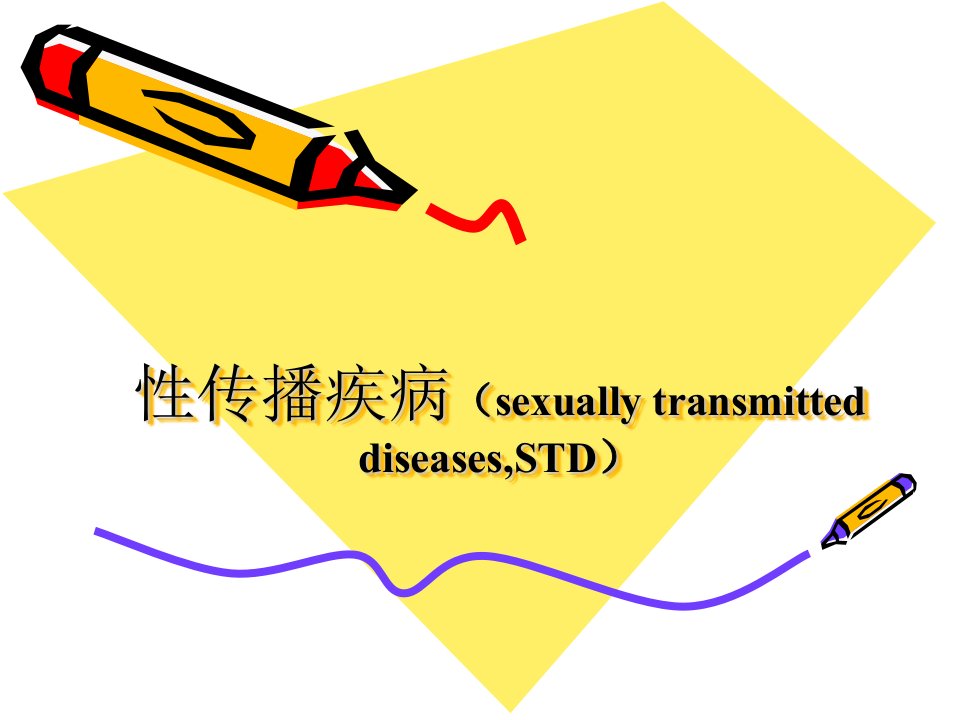 性传播疾病（sexually transmitted diseases,STD）